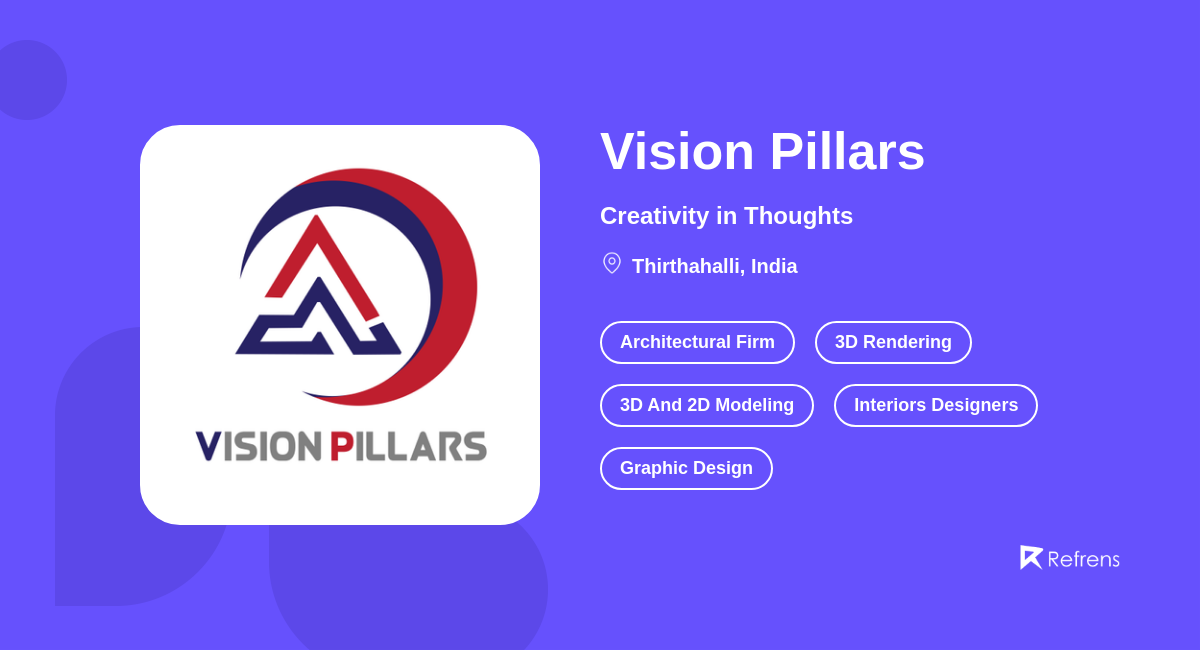 VISION PILLARS

Vision Pillars

Creativity in Thoughts

Thirthahalli, India

Architectural Firm

3D Rendering

3D And 2D Modeling

Interiors Designers

Graphic Design

Refrens